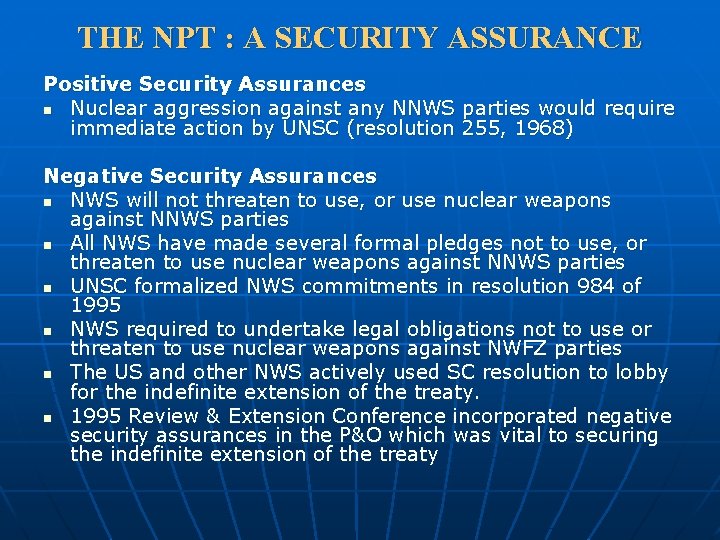 THE NPT : A SECURITY ASSURANCE

Positive Security Assurances
- Nuclear aggression against any NNWS parties would require immediate action by UNSC (resolution 255, 1968)

Negative Security Assurances
- NWS will not threaten to use, or use nuclear weapons against NNWS parties
- All NWS have made several formal pledges not to use, or threaten to use nuclear weapons against NNWS parties
- UNSC formalized NWS commitments in resolution 984 of 1995
- NWS required to undertake legal obligations not to use or threaten to use nuclear weapons against NWFZ parties
- The US and other NWS actively used SC resolution to lobby for the indefinite extension of the treaty.
- 1995 Review & Extension Conference incorporated negative security assurances in the P&O which was vital to securing the indefinite extension of the treaty